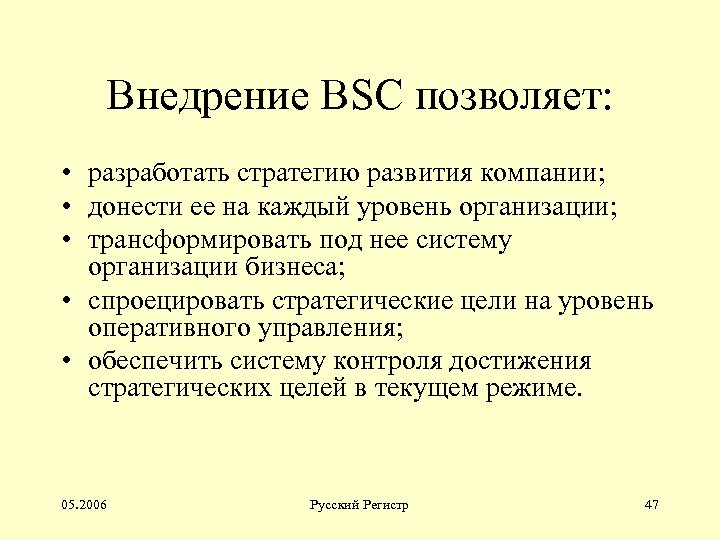 Внедрение BSC позволяет:

• разработать стратегию развития компании;
• донести ее на каждый уровень организации;
• трансформировать под нее систему организации бизнеса;
• спроецировать стратегические цели на уровень оперативного управления;
• обеспечить систему контроля достижения стратегических целей в текущем режиме.

05.2006 Русский Регистр 47